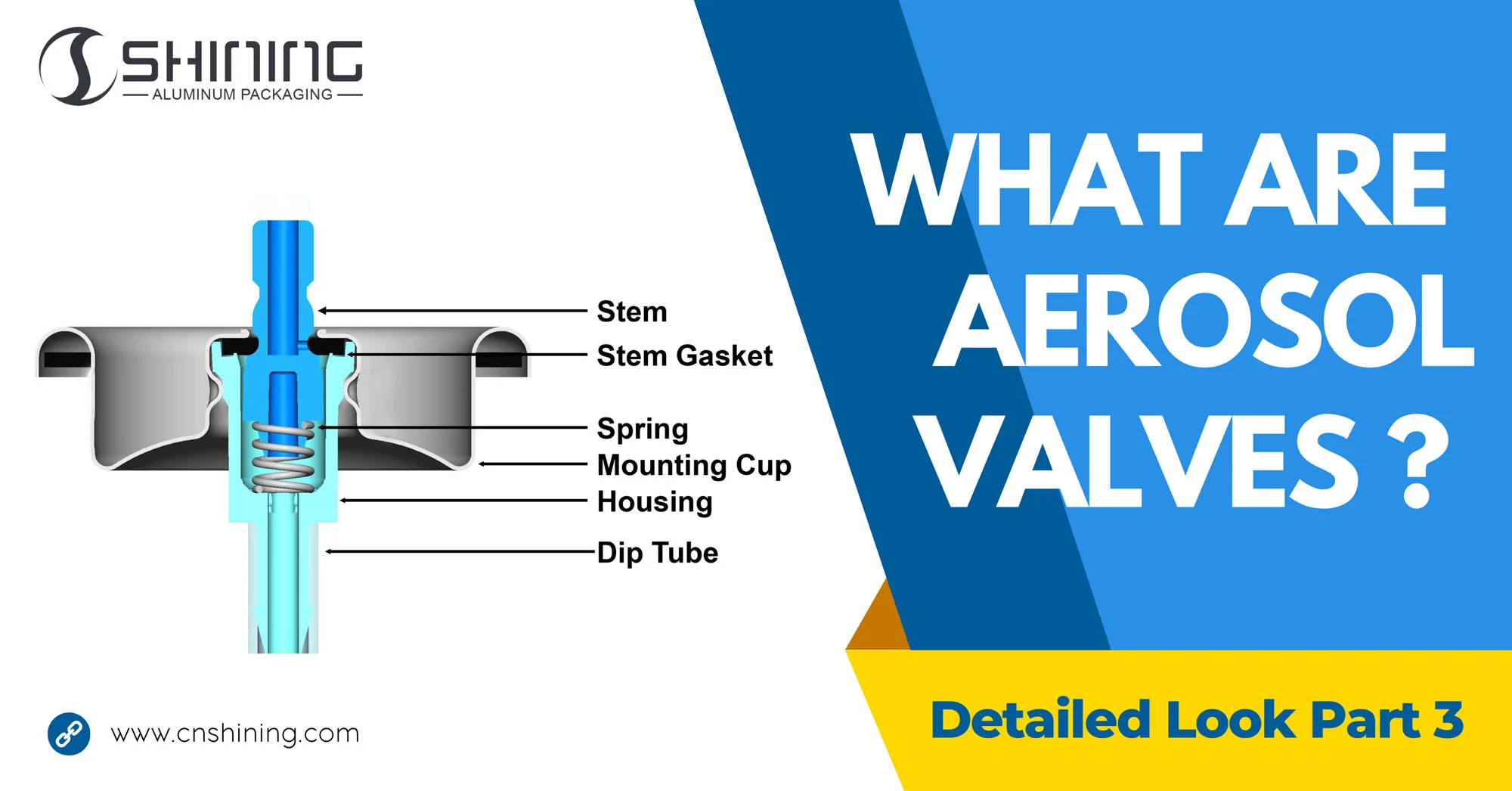 SHINING
ALUMINUM PACKAGING

Stem
Stem Gasket
Spring
Mounting Cup
Housing
Dip Tube

WHAT ARE AEROSOL VALVES ?

Detailed Look Part 3

www.cnshining.com